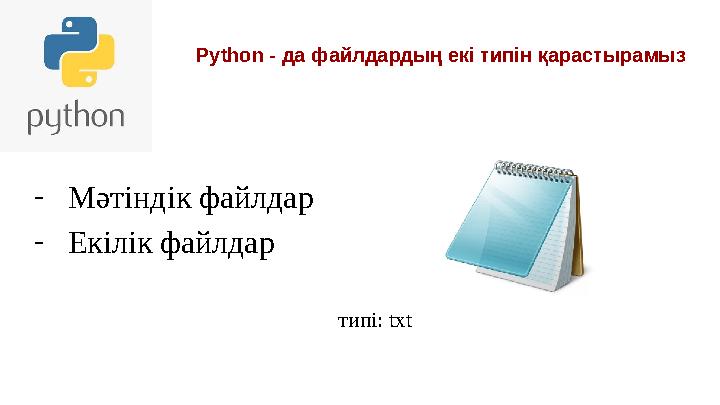 python

Python - да файлдардың екі типін қарастырамыз

- Мәтіндік файлдар
- Екілік файлдар

типі: txt